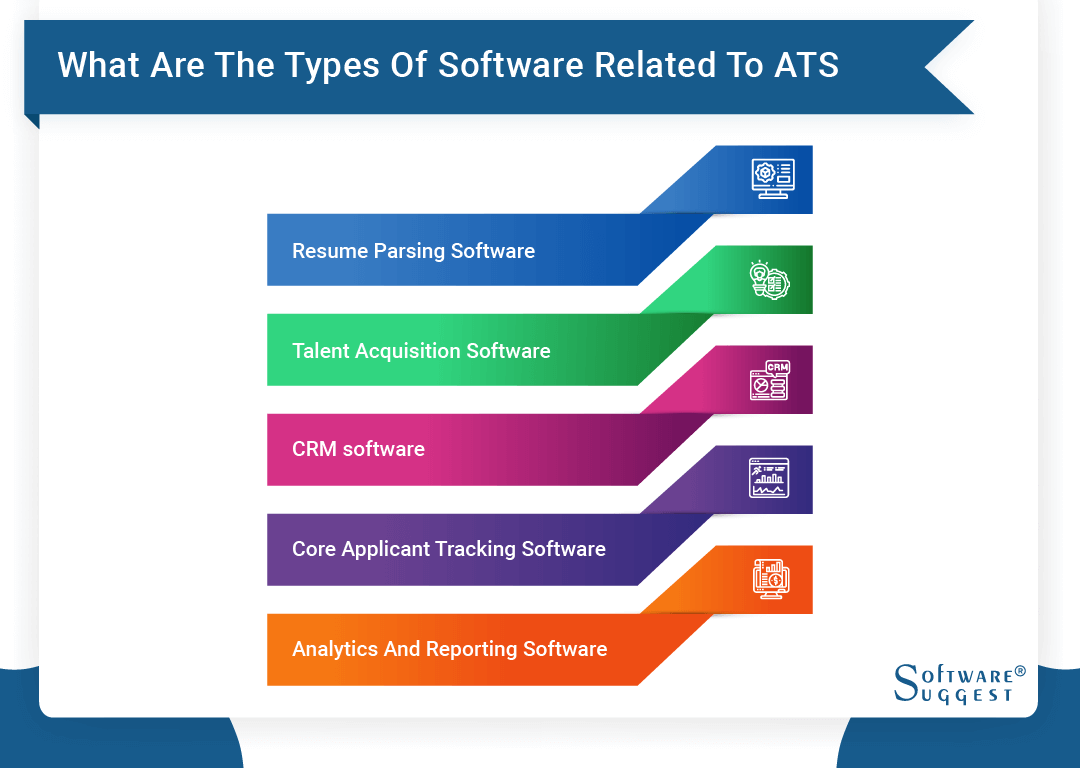 What Are The Types Of Software Related To ATS

Resume Parsing Software

Talent Acquisition Software

CRM

CRM software

Core Applicant Tracking Software

Analytics And Reporting Software

SOFTWARE® SUGGEST